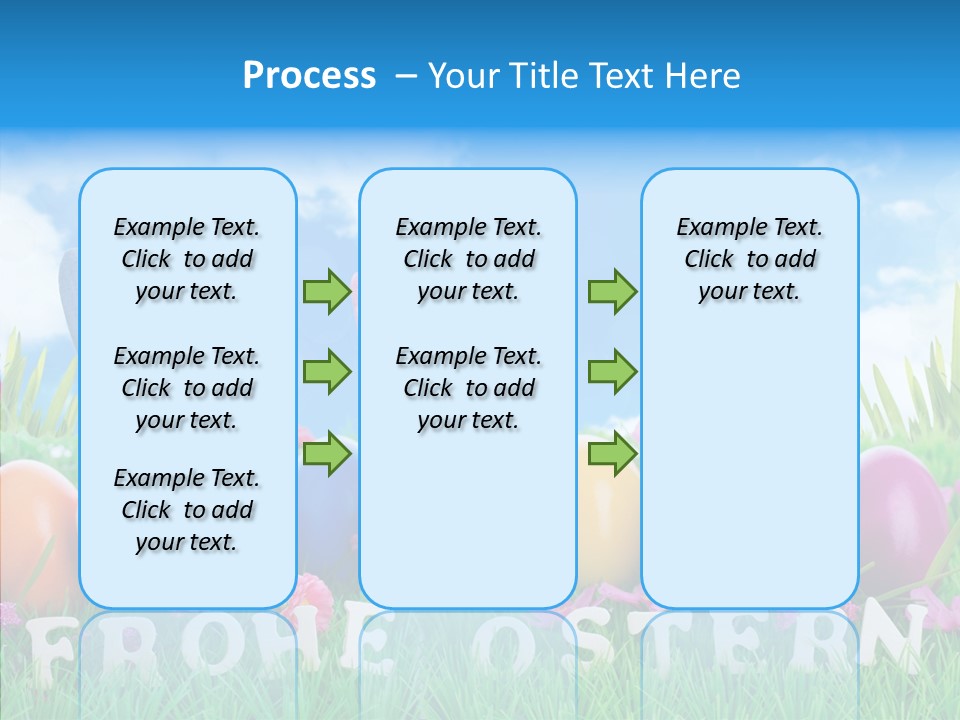 Process – Your Title Text Here

Example Text. Click to add your text.

Example Text. Click to add your text.

Example Text. Click to add your text.

Example Text. Click to add your text.

Example Text. Click to add your text.

Example Text. Click to add your text.

FROHE OSTERN